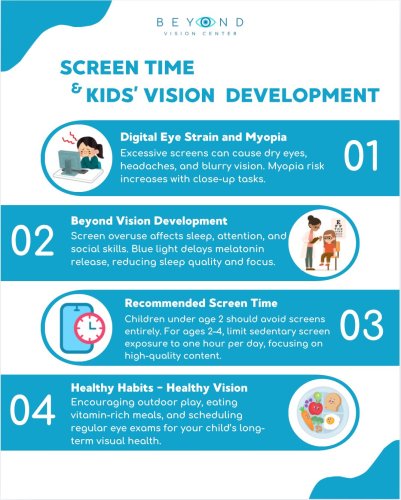 BEYOND
VISION CENTER

SCREEN TIME
& KIDS' VISION DEVELOPMENT

Digital Eye Strain and Myopia
Excessive screens can cause dry eyes, headaches, and blurry vision. Myopia risk increases with close-up tasks.

01

02

Beyond Vision Development
Screen overuse affects sleep, attention, and social skills. Blue light delays melatonin release, reducing sleep quality and focus.

Recommended Screen Time
Children under age 2 should avoid screens entirely. For ages 2–4, limit sedentary screen exposure to one hour per day, focusing on high-quality content.

03

04

Healthy Habits – Healthy Vision
Encouraging outdoor play, eating vitamin-rich meals, and scheduling regular eye exams for your child's long-term visual health.